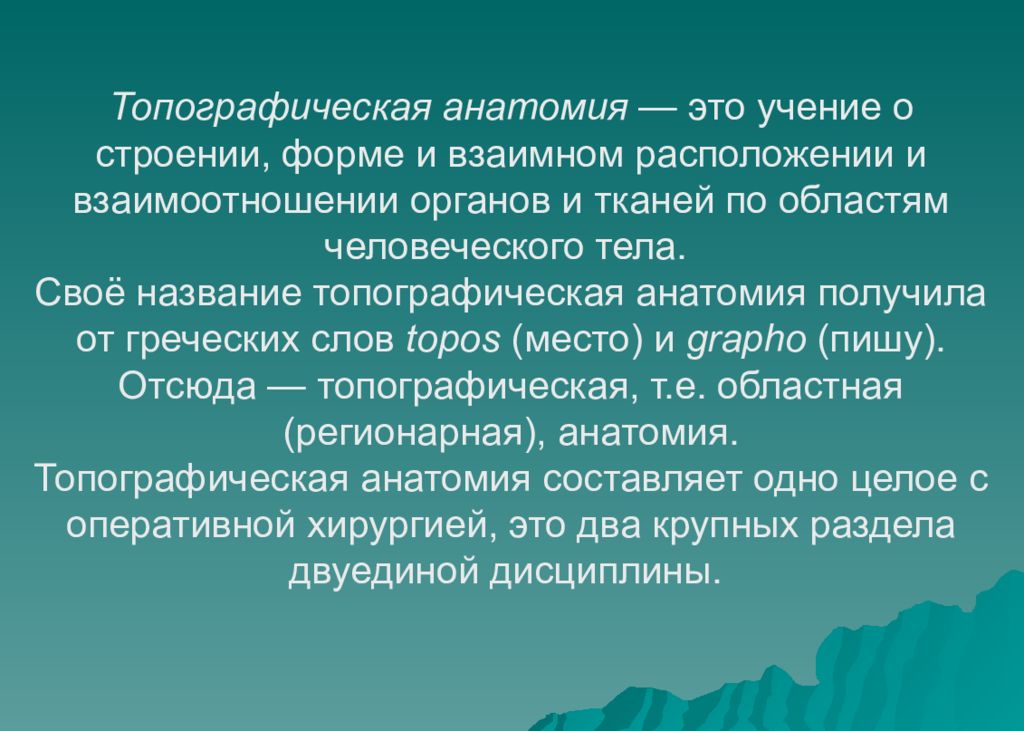 Топографическая анатомия — это учение о строении, форме и взаимном расположении и взаимоотношении органов и тканей по областям человеческого тела.
Своё название топографическая анатомия получила от греческих слов topos (место) и grapho (пишу). Отсюда — топографическая, т.е. областная (регионарная), анатомия.
Топографическая анатомия составляет одно целое с оперативной хирургией, это два крупных раздела двуединой дисциплины.